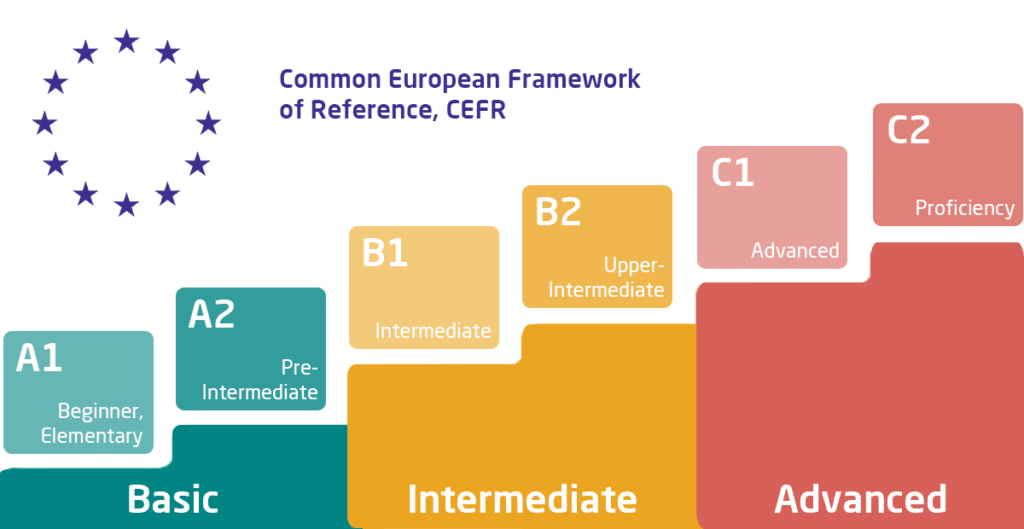 Common European Framework of Reference, CEFR

A1
Beginner, Elementary

A2
Pre-Intermediate

B1
Intermediate

B2
Upper-Intermediate

C1
Advanced

C2
Proficiency

Basic

Intermediate

Advanced